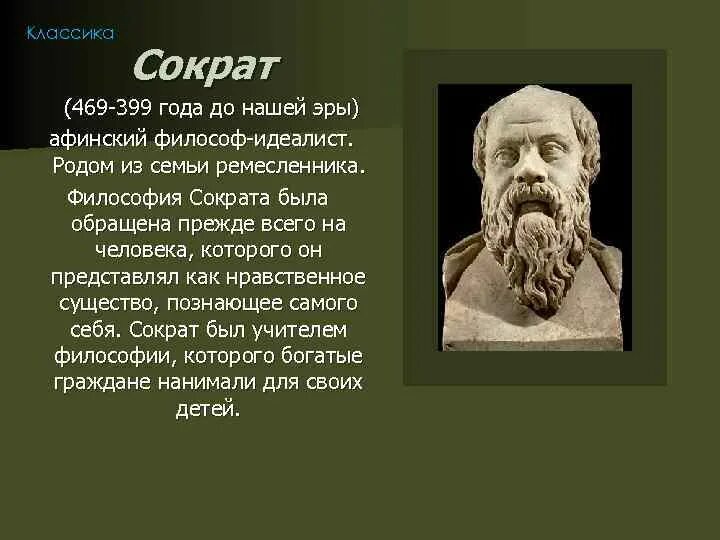 Классика

Сократ

(469-399 года до нашей эры) афинский философ-идеалист. Родом из семьи ремесленника.

Философия Сократа была обращена прежде всего на человека, которого он представлял как нравственное существо, познающее самого себя. Сократ был учителем философии, которого богатые граждане нанимали для своих детей.